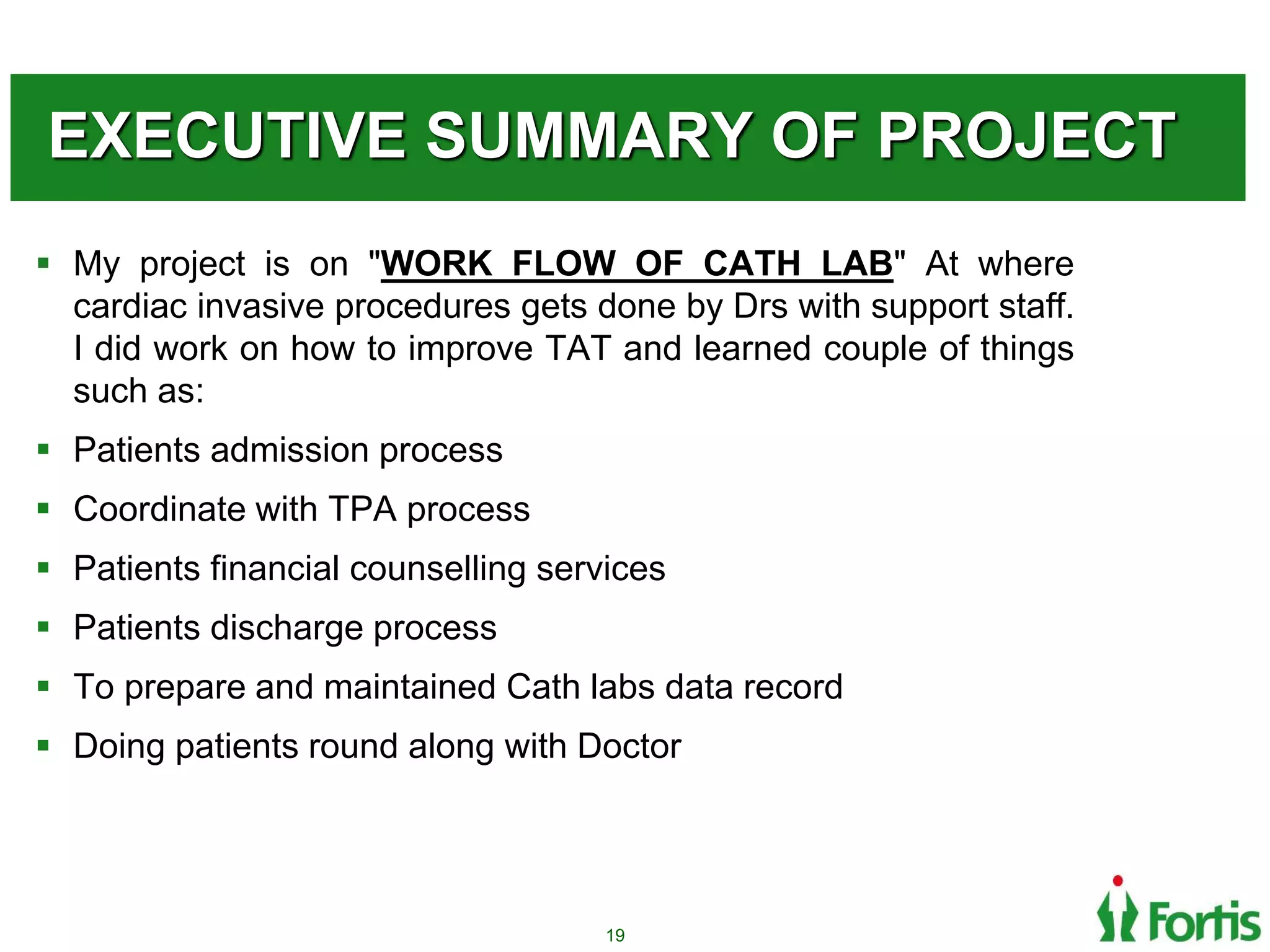 EXECUTIVE SUMMARY OF PROJECT

▪ My project is on "WORK FLOW OF CATH LAB" At where cardiac invasive procedures gets done by Drs with support staff. I did work on how to improve TAT and learned couple of things such as:

▪ Patients admission process

▪ Coordinate with TPA process

▪ Patients financial counselling services

▪ Patients discharge process

▪ To prepare and maintained Cath labs data record

▪ Doing patients round along with Doctor

19

Fortis